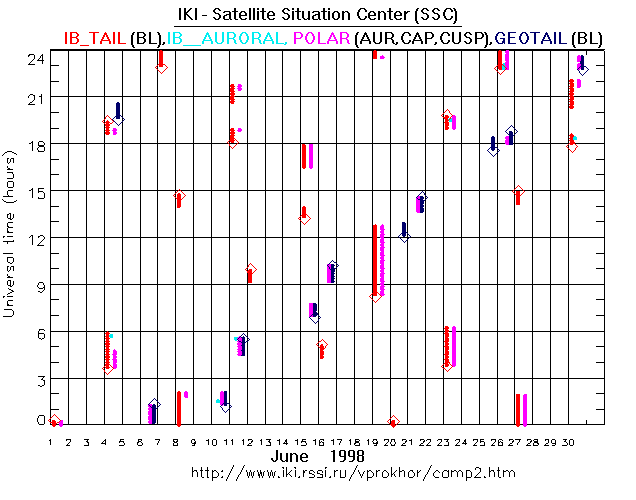 IKI - Satellite Situation Center (SSC)
IB_TAIL (BL),IB__AURORAL, POLAR (AUR,CAP,CUSP),GEOTAIL (BL)

Universal time (hours)

24
21
18
15
12
9
6
3
0

1 2 3 4 5 6 7 8 9 10 11 12 13 14 15 16 17 18 19 20 21 22 23 24 25 26 27 28 29 30

June 1998
http://www.iki.rssi.ru/vprokhor/camp2.htm